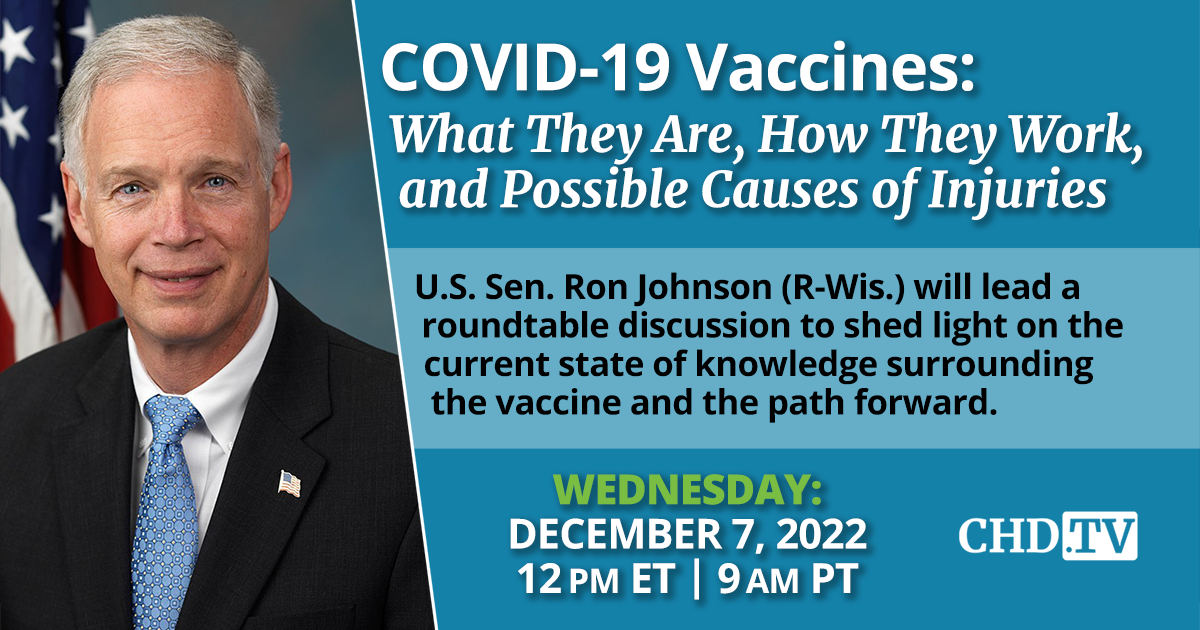 COVID-19 Vaccines:
What They Are, How They Work, and Possible Causes of Injuries

U.S. Sen. Ron Johnson (R-Wis.) will lead a roundtable discussion to shed light on the current state of knowledge surrounding the vaccine and the path forward.

WEDNESDAY:
DECEMBER 7, 2022
12 PM ET | 9 AM PT

CHD.TV